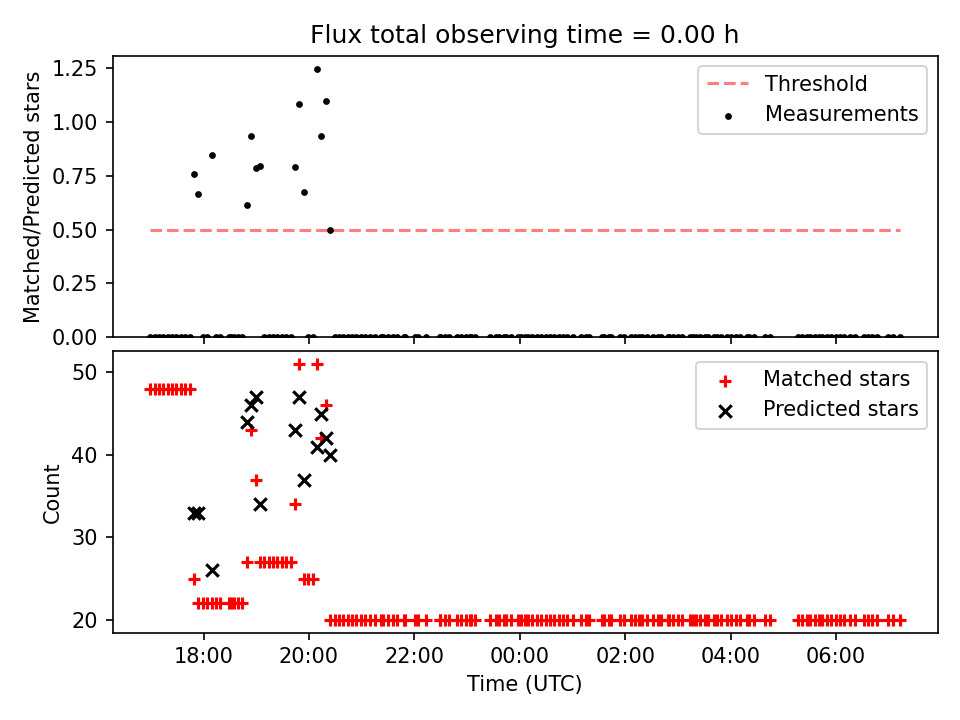 Flux total observing time = 0.00 h

Matched/Predicted stars

1.25
1.00
0.75
0.50
0.25
0.00

Threshold
Measurements

Count

50
40
30
20

Matched stars
Predicted stars

18:00
20:00
22:00
00:00
02:00
04:00
06:00

Time (UTC)